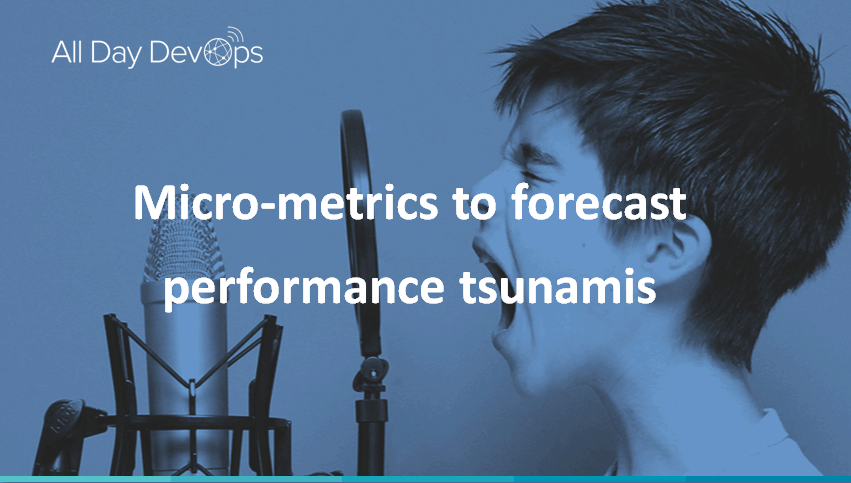 All Day DevOps

Micro-metrics to forecast performance tsunamis